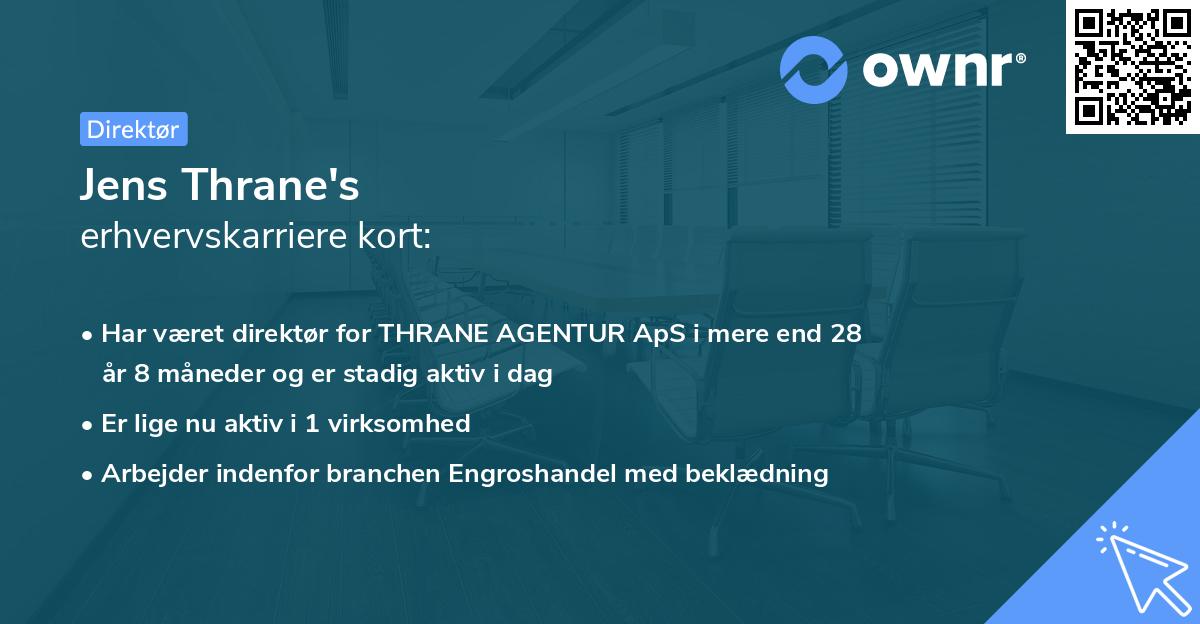 ownr®

Direktør

Jens Thrane's
erhvervskarriere kort:

• Har været direktør for THRANE AGENTUR ApS i mere end 28 år 8 måneder og er stadig aktiv i dag
• Er lige nu aktiv i 1 virksomhed
• Arbejder indenfor branchen Engroshandel med beklædning